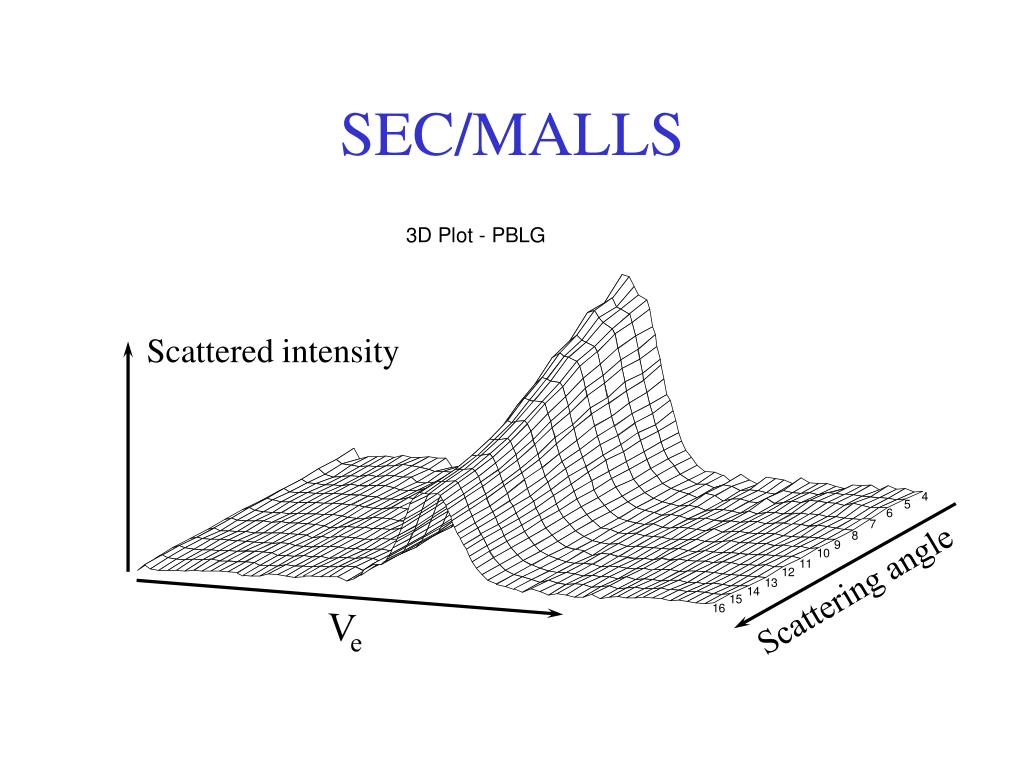 SEC/MALLS

3D Plot - PBLG

Scattered intensity

4 5 6 7 8 9 10 11 12 13 14 15 16

$V_e$

Scattering angle